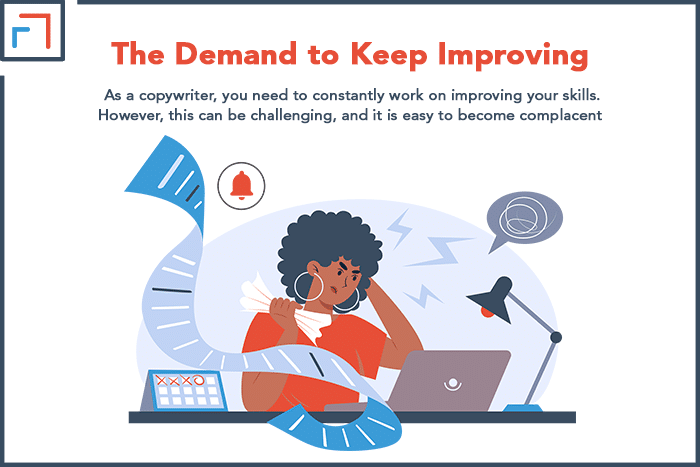 The Demand to Keep Improving

As a copywriter, you need to constantly work on improving your skills. However, this can be challenging, and it is easy to become complacent